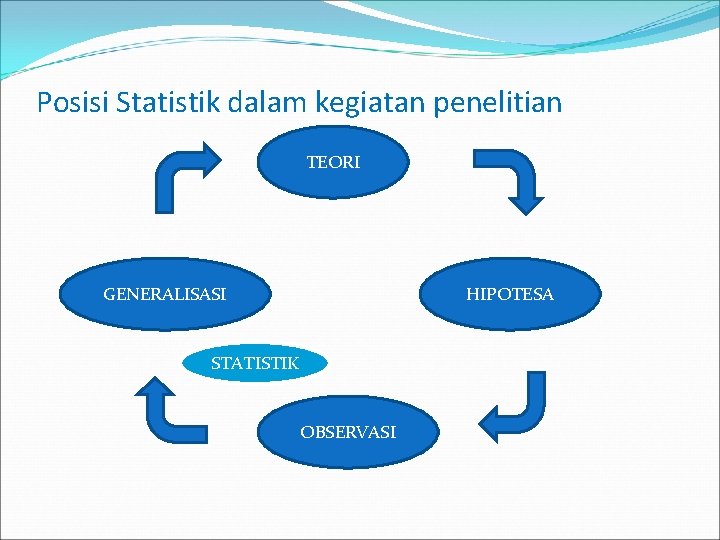 Posisi Statistik dalam kegiatan penelitian

TEORI

GENERALISASI

HIPOTESA

STATISTIK

OBSERVASI